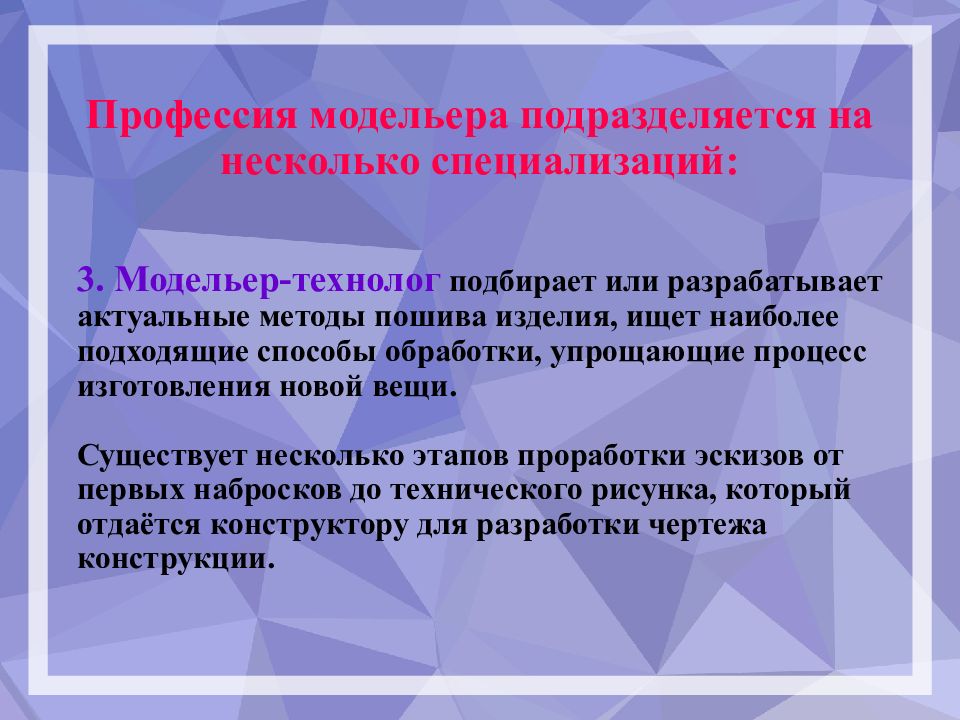 Профессия модельера подразделяется на несколько специализаций:

3. Модельер-технолог подбирает или разрабатывает актуальные методы пошива изделия, ищет наиболее подходящие способы обработки, упрощающие процесс изготовления новой вещи.

Существует несколько этапов проработки эскизов от первых набросков до технического рисунка, который отдаётся конструктору для разработки чертежа конструкции.